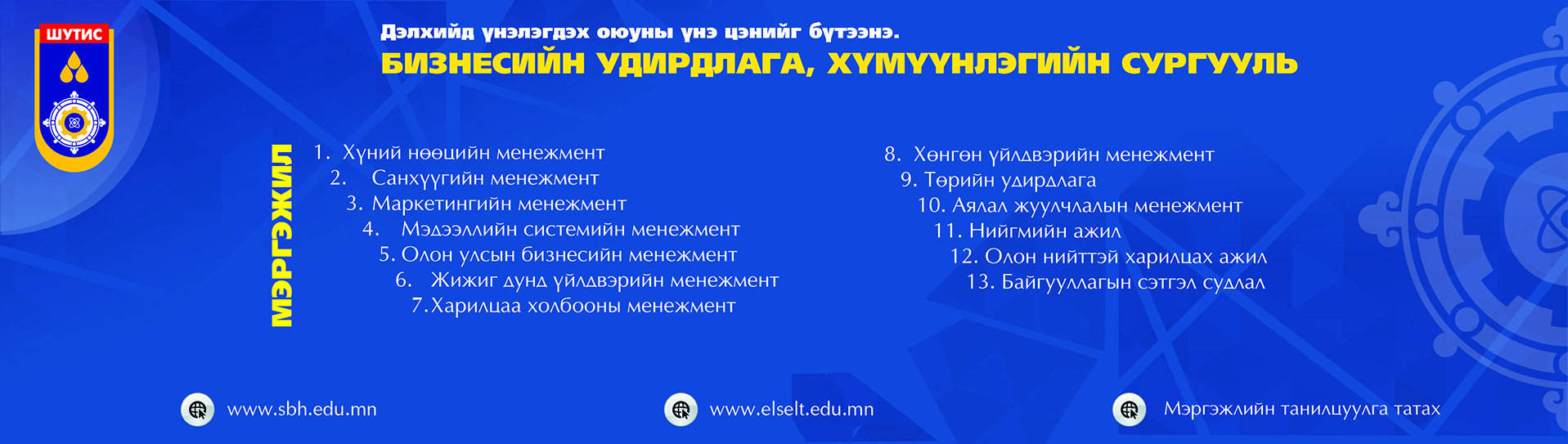 ШУТИС

Дэлхийд үнэлэгдэх оюуны үнэ цэнийг бүтээнэ.

БИЗНЕСИЙН УДИРДЛАГА, ХҮМҮҮНЛЭГИЙН СУРГУУЛЬ

МЭРГЭЖИЛ

1. Хүний нөөцийн менежмент
2. Санхүүгийн менежмент
3. Маркетингийн менежмент
4. Мэдээллийн системийн менежмент
5. Олон улсын бизнесийн менежмент
6. Жижиг дунд үйлдвэрийн менежмент
7. Харилцаа холбооны менежмент

8. Хөнгөн үйлдвэрийн менежмент
9. Төрийн удирдлага
10. Аялал жуулчлалын менежмент
11. Нийгмийн ажил
12. Олон нийттэй харилцах ажил
13. Байгууллагын сэтгэл судлал

www.sbh.edu.mn

www.elselt.edu.mn

Мэргэжлийн танилцуулга татах